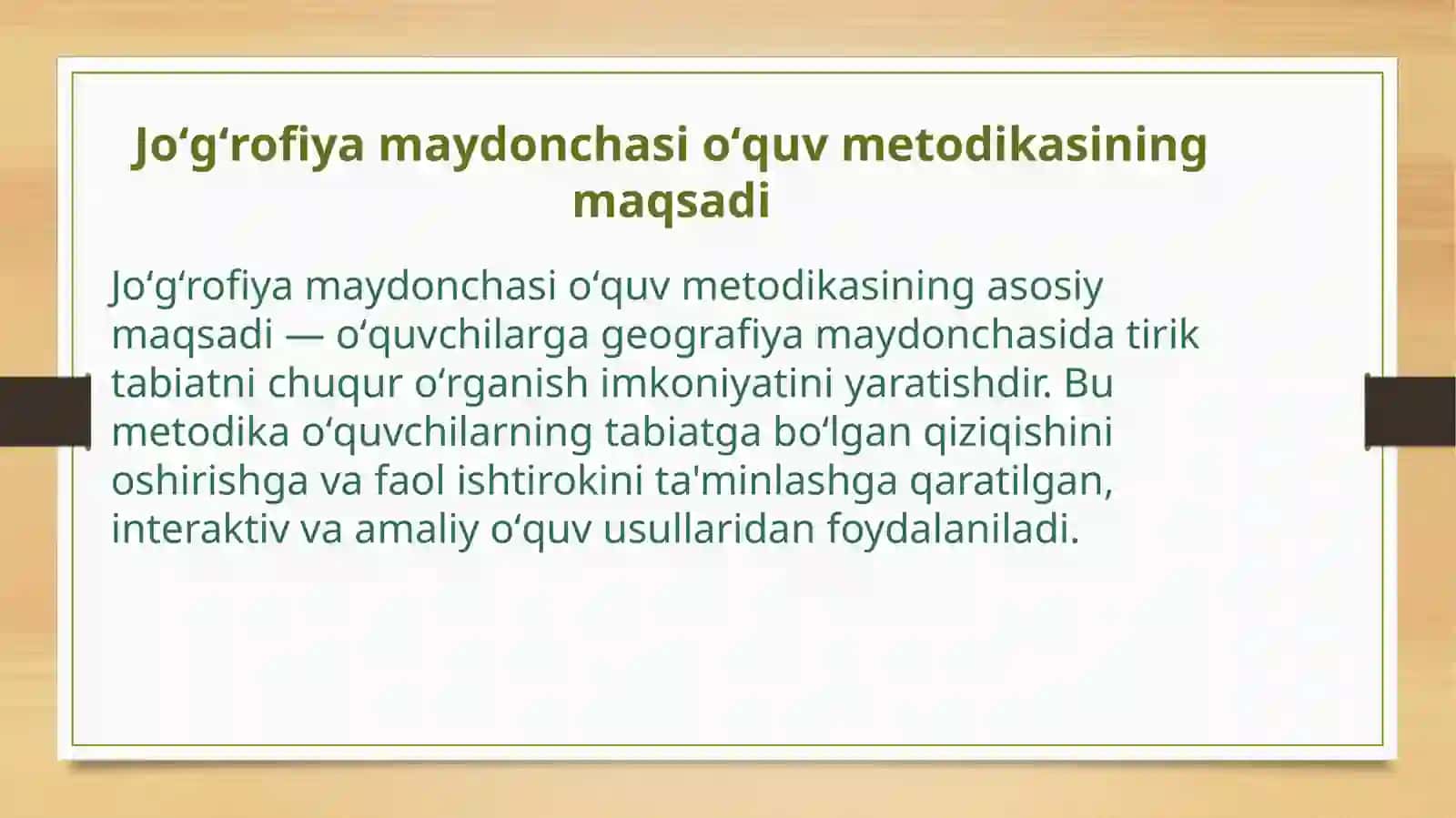 Jo‘g‘rofiya maydonchasi o‘quv metodikasining maqsadi

Jo‘g‘rofiya maydonchasi o‘quv metodikasining asosiy maqsadi — o‘quvchilarga geografiya maydonchasida tirik tabiatni chuqur o‘rganish imkoniyatini yaratishdir. Bu metodika o‘quvchilarning tabiatga bo‘lgan qiziqishini oshirishga va faol ishtirokini ta'minlashga qaratilgan, interaktiv va amaliy o‘quv usullaridan foydalaniladi.